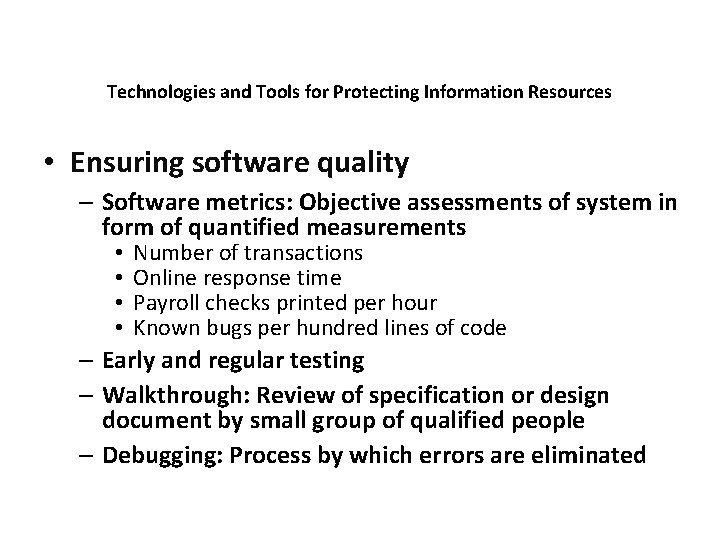 Technologies and Tools for Protecting Information Resources

• Ensuring software quality
– Software metrics: Objective assessments of system in form of quantified measurements
• Number of transactions
• Online response time
• Payroll checks printed per hour
• Known bugs per hundred lines of code
– Early and regular testing
– Walkthrough: Review of specification or design document by small group of qualified people
– Debugging: Process by which errors are eliminated